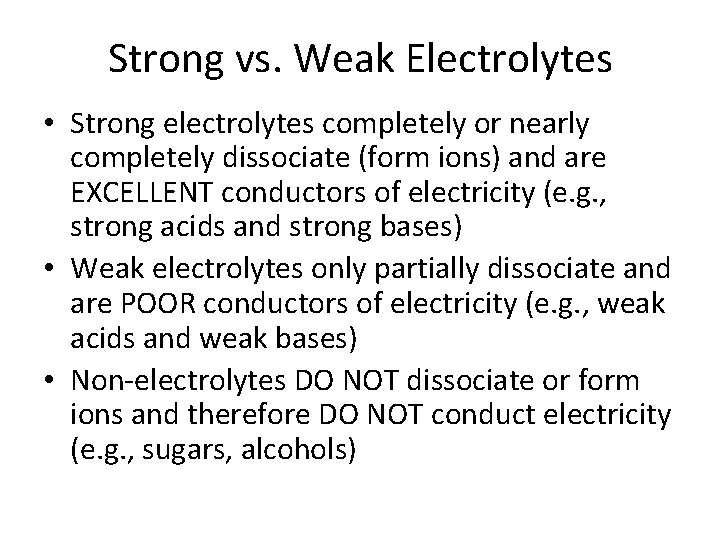 Strong vs. Weak Electrolytes

• Strong electrolytes completely or nearly completely dissociate (form ions) and are EXCELLENT conductors of electricity (e.g., strong acids and strong bases)

• Weak electrolytes only partially dissociate and are POOR conductors of electricity (e.g., weak acids and weak bases)

• Non-electrolytes DO NOT dissociate or form ions and therefore DO NOT conduct electricity (e.g., sugars, alcohols)